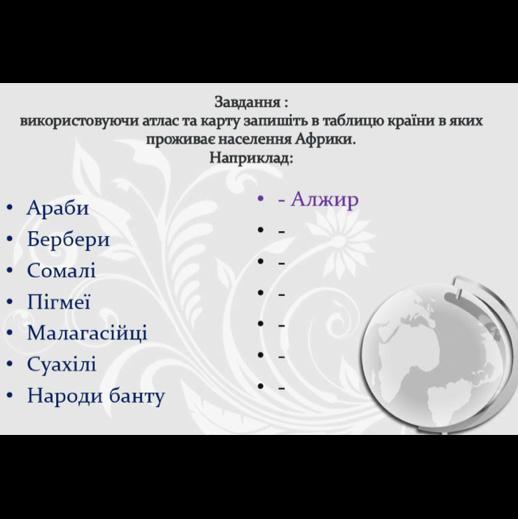 Завдання :
використовуючи атлас та карту запишіть в таблицю країни в яких проживає населення Африки.
Наприклад:

• Араби
• Бербери
• Сомалі
• Пігмеї
• Малагасійці
• Суахілі
• Народи банту

• - Алжир
• -
• -
• -
• -
• -
• -